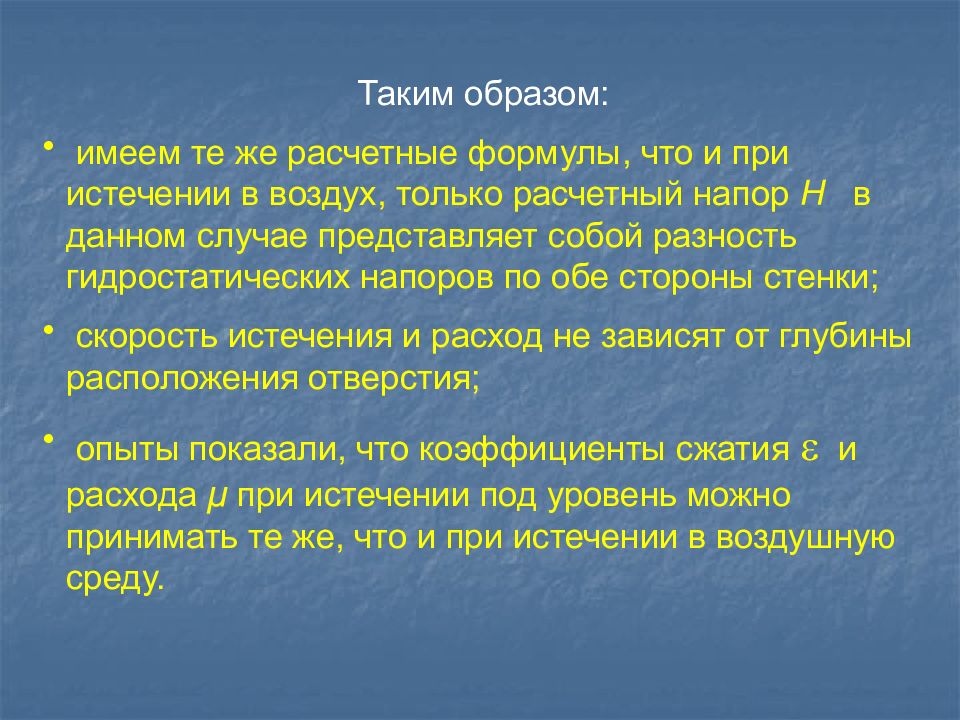 Таким образом:

• имеем те же расчетные формулы, что и при истечении в воздух, только расчетный напор $H$ в данном случае представляет собой разность гидростатических напоров по обе стороны стенки;

• скорость истечения и расход не зависят от глубины расположения отверстия;

• опыты показали, что коэффициенты сжатия $\varepsilon$ и расхода $\mu$ при истечении под уровень можно принимать те же, что и при истечении в воздушную среду.